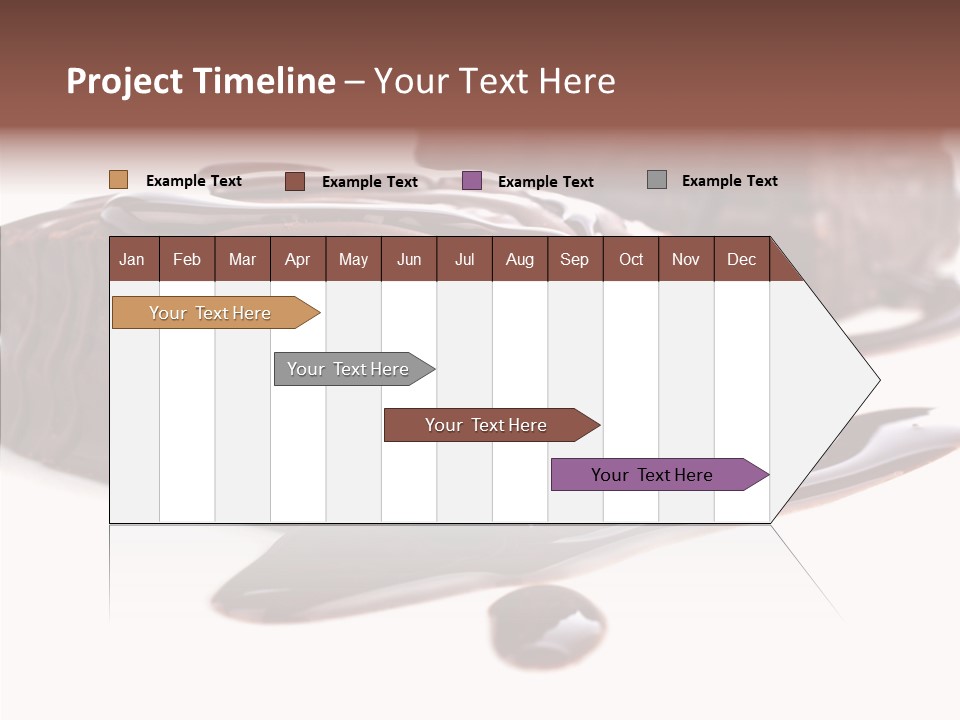 Project Timeline – Your Text Here

Example Text
Example Text
Example Text
Example Text

| Jan | Feb | Mar | Apr | May | Jun | Jul | Aug | Sep | Oct | Nov | Dec |
|---|---|---|---|---|---|---|---|---|---|---|---|

Your Text Here

Your Text Here

Your Text Here

Your Text Here